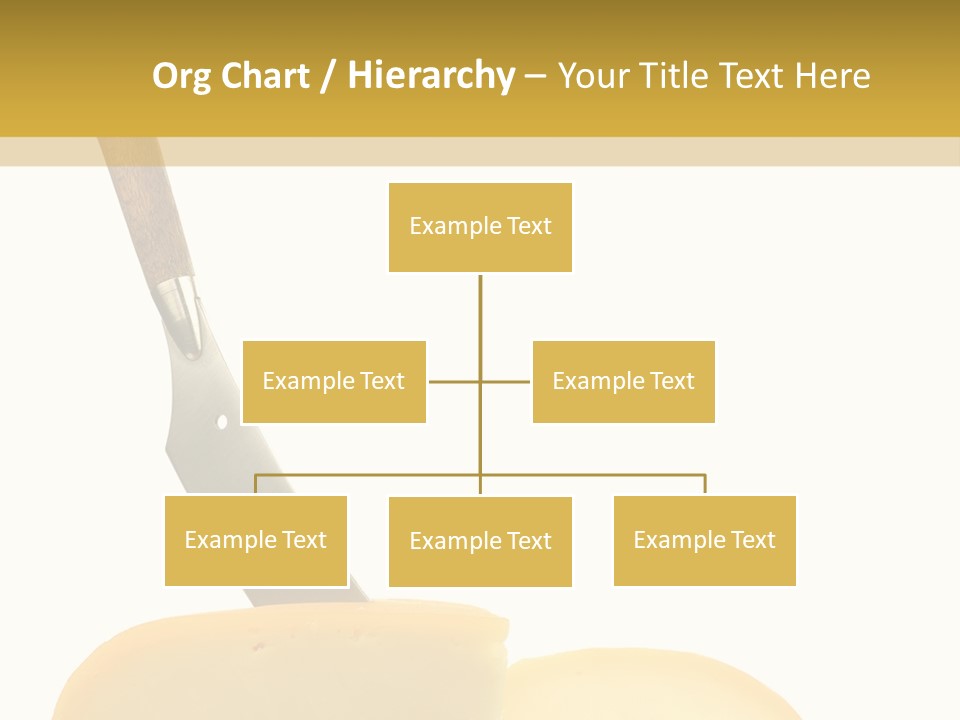 Org Chart / Hierarchy – Your Title Text Here

Example Text

Example Text

Example Text

Example Text

Example Text

Example Text